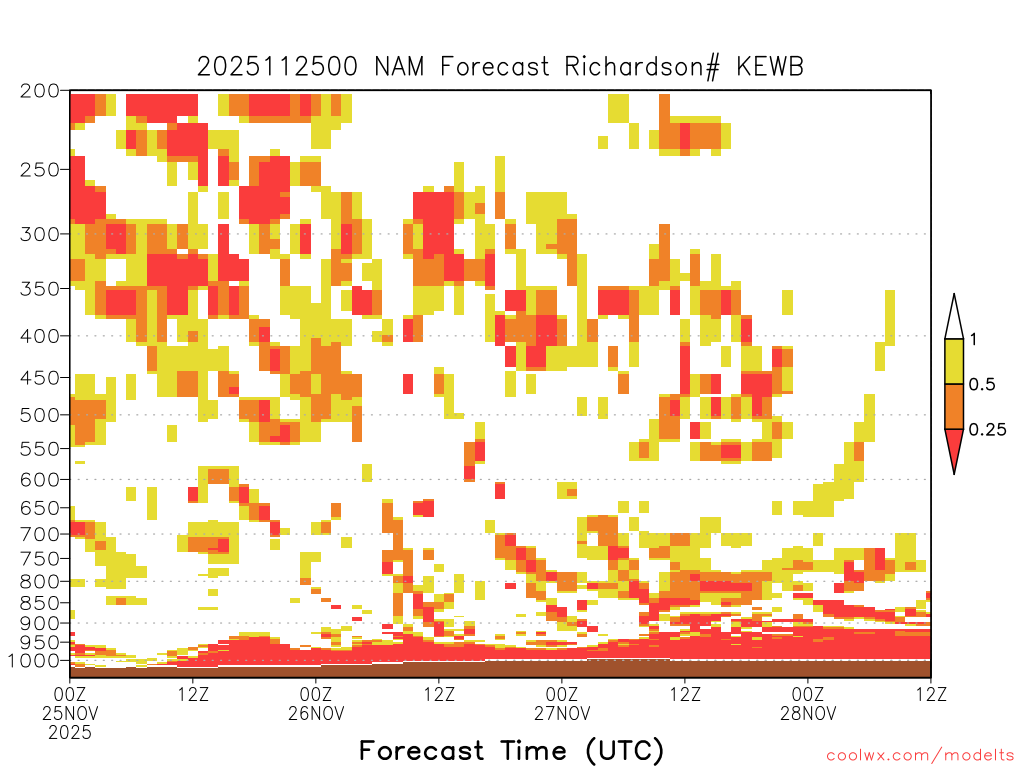 2025112500 NAM Forecast Richardson# KEWB

200
250
300
350
400
450
500
550
600
650
700
750
800
850
900
950
1000

1
0.5
0.25

00Z
25NOV
2025
12Z
00Z
26NOV
12Z
00Z
27NOV
12Z
00Z
28NOV
12Z

Forecast Time (UTC)

coolwx.com/modelts